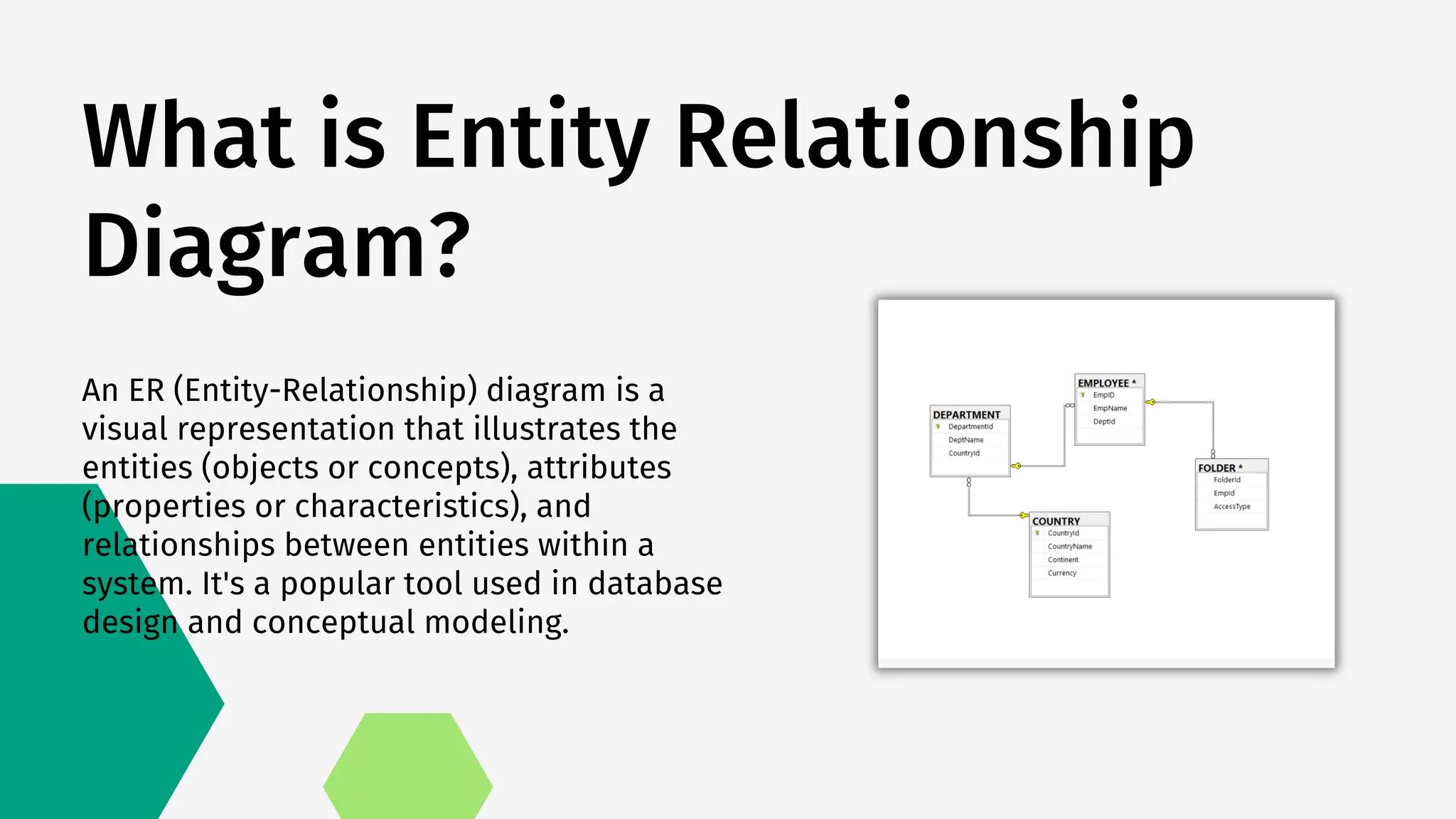 What is Entity Relationship Diagram?

An ER (Entity-Relationship) diagram is a visual representation that illustrates the entities (objects or concepts), attributes (properties or characteristics), and relationships between entities within a system. It's a popular tool used in database design and conceptual modeling.

EMPLOYEE *
EmpID
EmpName
DeptId

DEPARTMENT
DepartmentId
DeptName
CountryId

FOLDER *
FolderId
EmpId
AccessType

COUNTRY
CountryId
CountryName
Continent
Currency